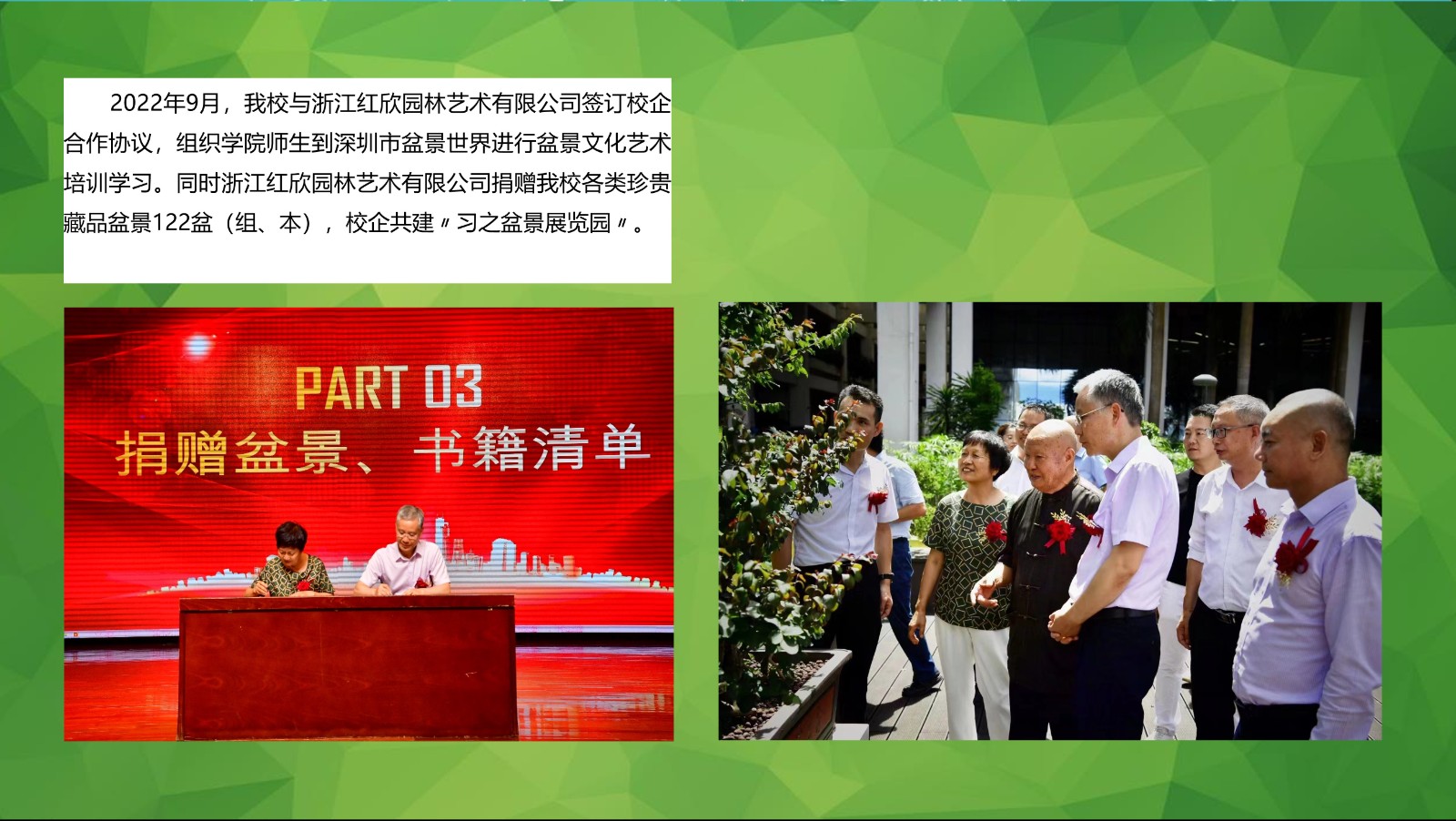 2022年9月，我校与浙江红欣园林艺术有限公司签订校企合作协议，组织学院师生到深圳市盆景世界进行盆景文化艺术培训学习。同时浙江红欣园林艺术有限公司捐赠我校各类珍贵藏品盆景122盆（组、本），校企共建〃习之盆景展览园〃。

PART 03
捐赠盆景、书籍清单